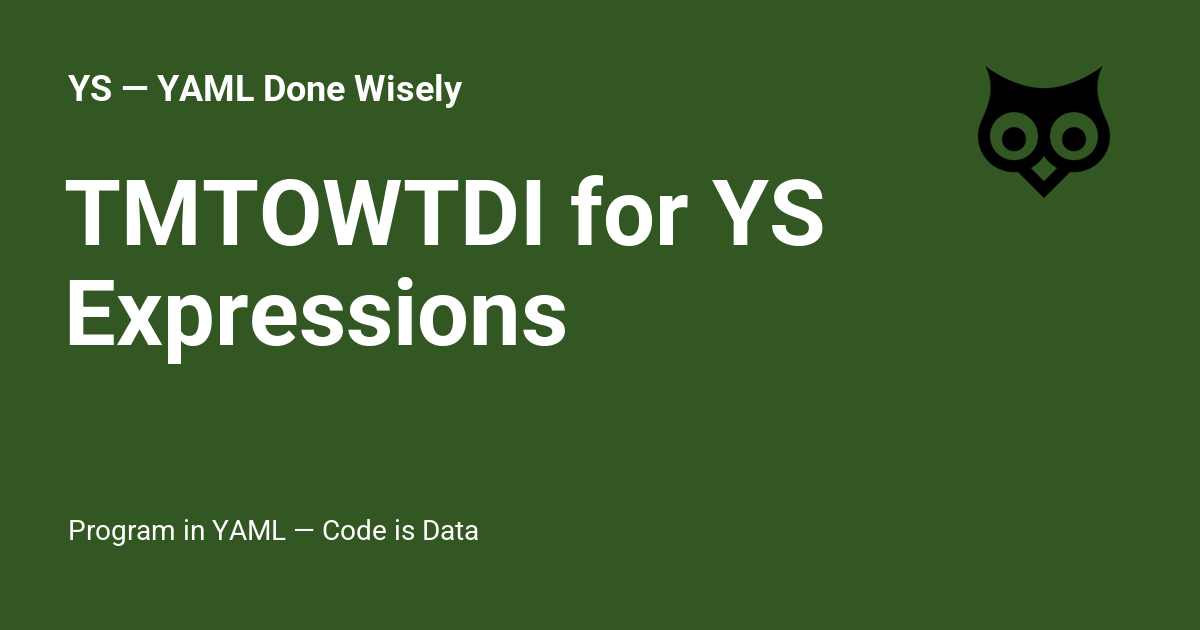 YS — YAML Done Wisely

TMTOWTDI for YS Expressions

Program in YAML — Code is Data